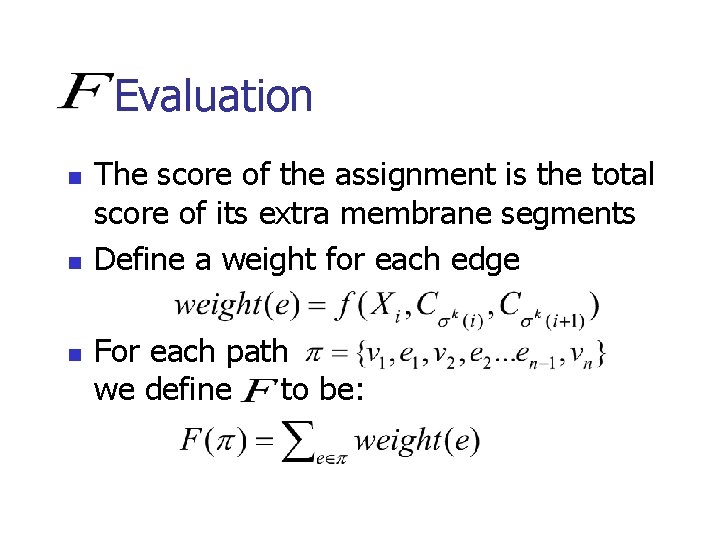 $F$ Evaluation

The score of the assignment is the total score of its extra membrane segments

Define a weight for each edge

$weight(e) = f(X_i, C_{\sigma^k(i)}, C_{\sigma^k(i+1)})$

For each path $\pi = \{v_1, e_1, v_2, e_2 ... e_{n-1}, v_n\}$ we define $F$ to be:

$F(\pi) = \sum_{e \in \pi} weight(e)$